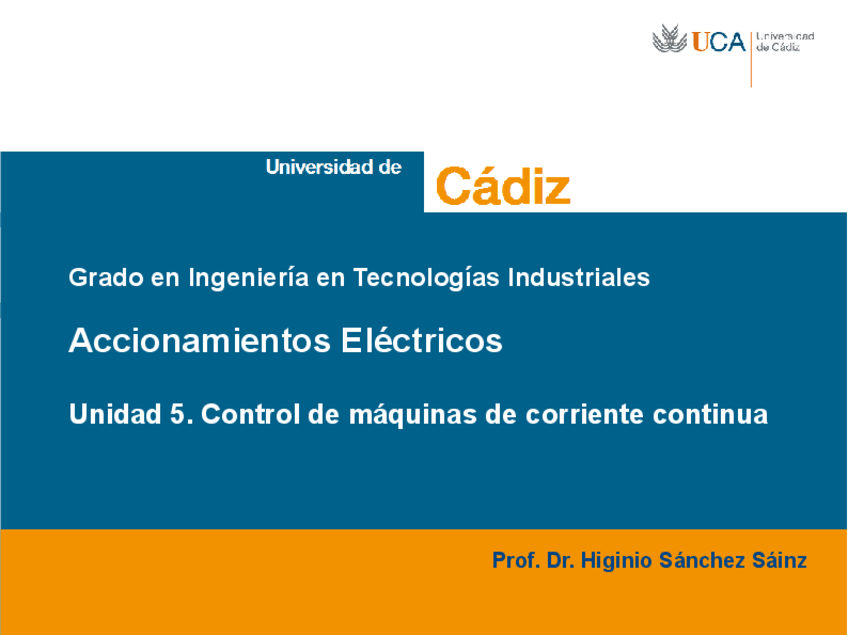 UCA Universidad de Cádiz

Universidad de Cádiz

Grado en Ingeniería en Tecnologías Industriales

Accionamientos Eléctricos

Unidad 5. Control de máquinas de corriente continua

Prof. Dr. Higinio Sánchez Sáinz